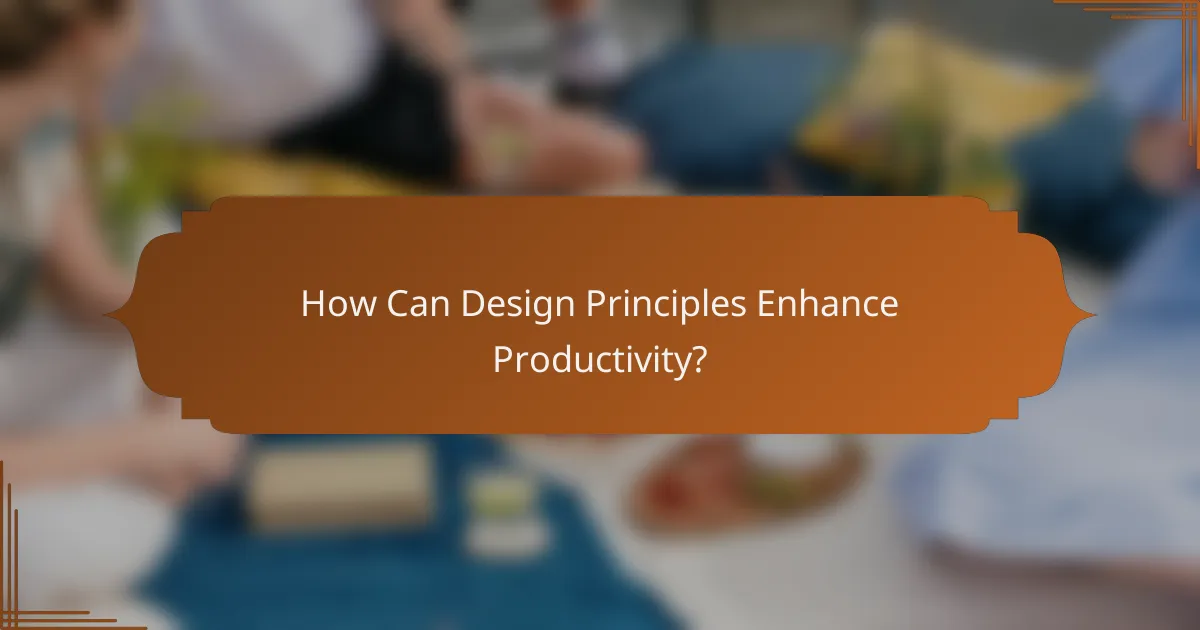 How Can Design Principles Enhance Productivity?